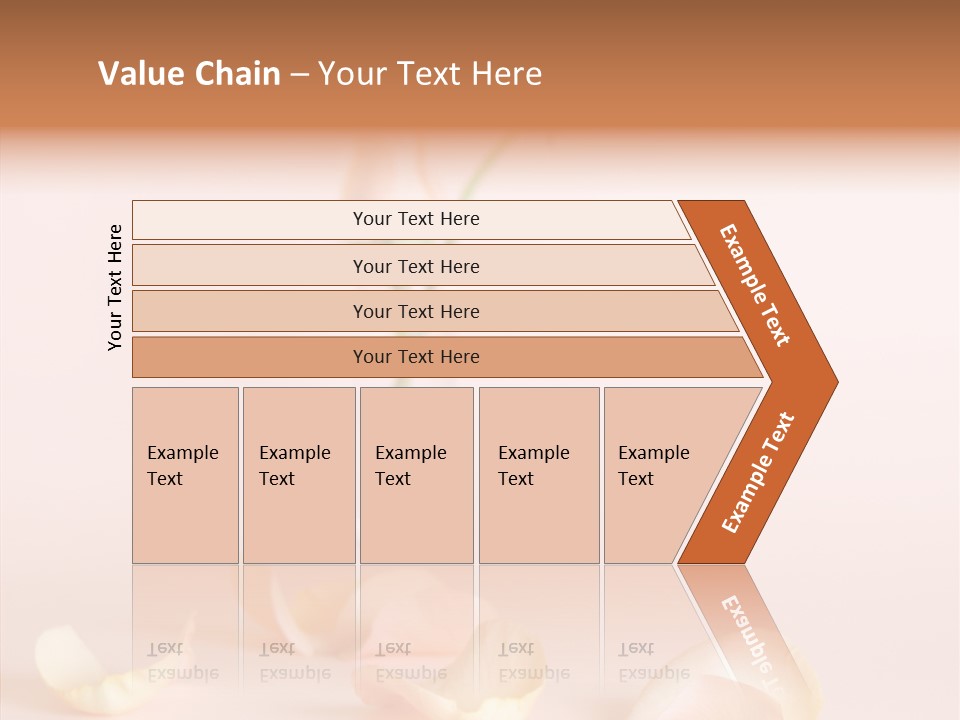 Value Chain – Your Text Here

Your Text Here

Your Text Here

Your Text Here

Your Text Here

Your Text Here

Example Text

Example Text

Example Text

Example Text

Example Text

Example Text

Example Text